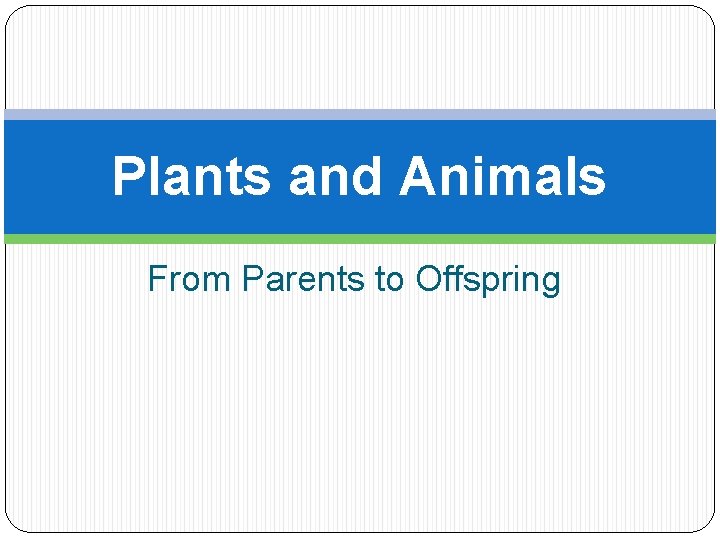 Plants and Animals

From Parents to Offspring